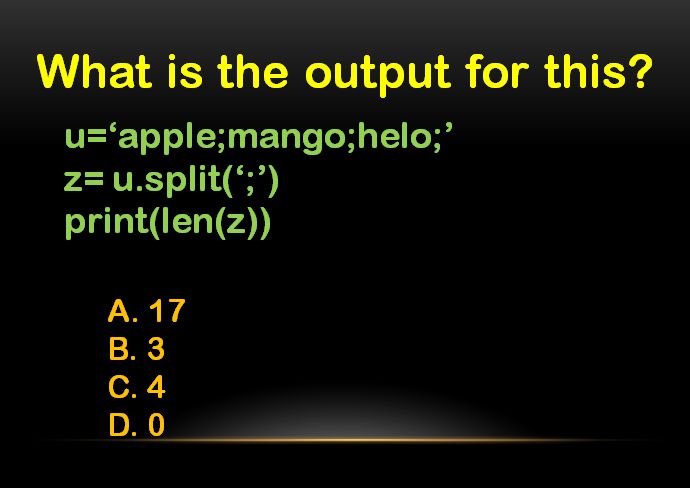 What is the output for this?

u=‘apple;mango;helo;’
z= u.split(‘;’)
print(len(z))

A. 17
B. 3
C. 4
D. 0